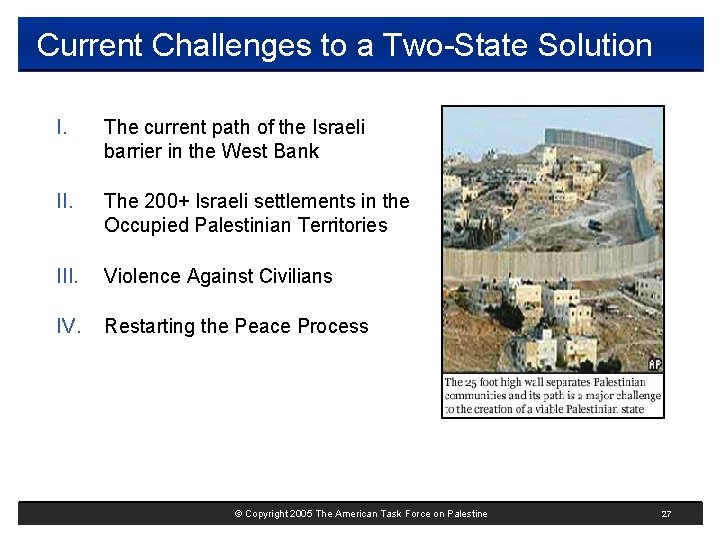 Current Challenges to a Two-State Solution

I. The current path of the Israeli barrier in the West Bank

II. The 200+ Israeli settlements in the Occupied Palestinian Territories

III. Violence Against Civilians

IV. Restarting the Peace Process

AP

The 25 foot high wall separates Palestinian communities and its path is a major challenge to the creation of a viable Palestinian state

© Copyright 2005 The American Task Force on Palestine

27